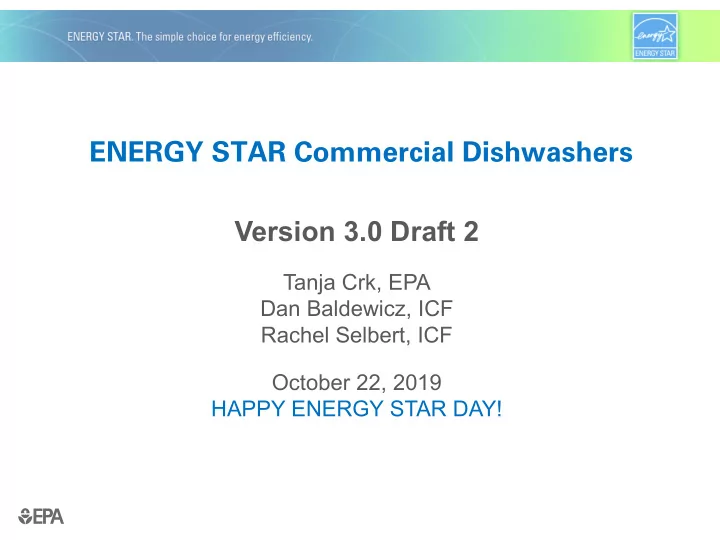 ENERGY STAR. The simple choice for energy efficiency.

energy
ENERGY STAR

ENERGY STAR Commercial Dishwashers

Version 3.0 Draft 2

Tanja Crk, EPA
Dan Baldewicz, ICF
Rachel Selbert, ICF

October 22, 2019
HAPPY ENERGY STAR DAY!

EPA